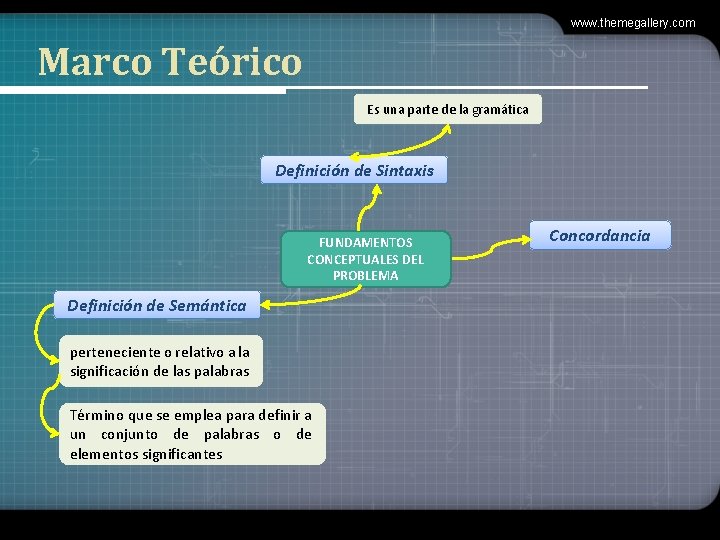 www.themegallery.com

Marco Teórico

Es una parte de la gramática

Definición de Sintaxis

FUNDAMENTOS CONCEPTUALES DEL PROBLEMA

Concordancia

Definición de Semántica

perteneciente o relativo a la significación de las palabras

Término que se emplea para definir a un conjunto de palabras o de elementos significantes